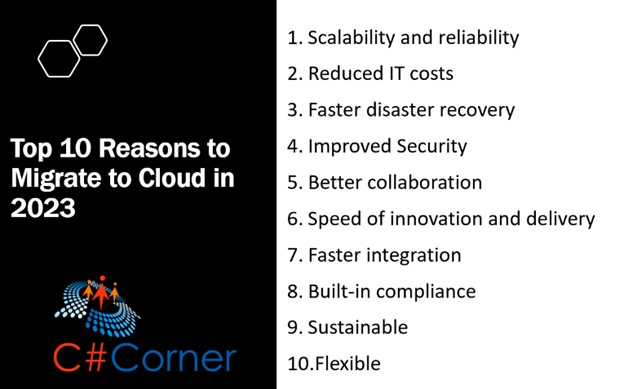 Top 10 Reasons to Migrate to Cloud in 2023

C#Corner

1. Scalability and reliability
2. Reduced IT costs
3. Faster disaster recovery
4. Improved Security
5. Better collaboration
6. Speed of innovation and delivery
7. Faster integration
8. Built-in compliance
9. Sustainable
10.Flexible